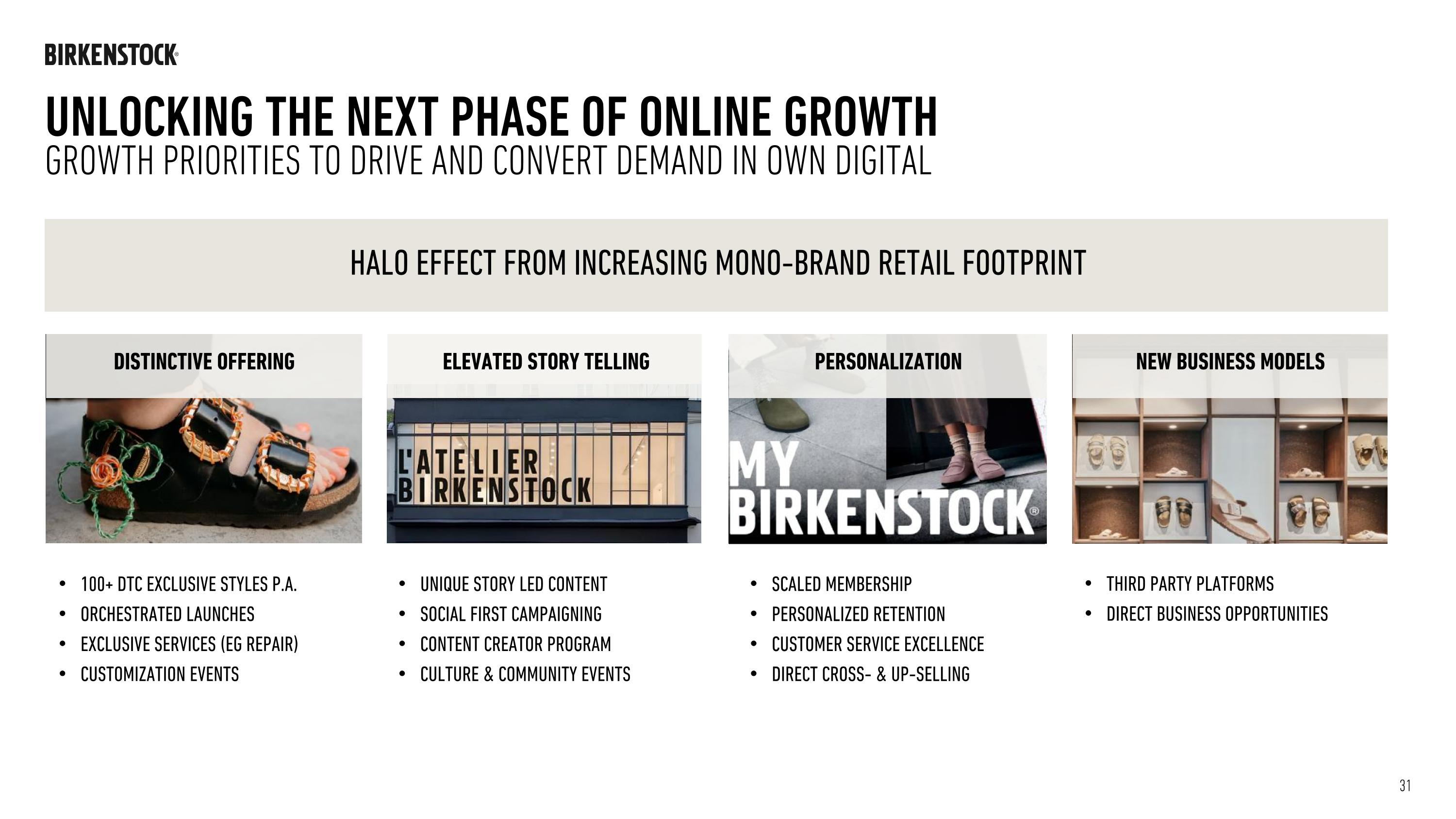 BIRKENSTOCK®

UNLOCKING THE NEXT PHASE OF ONLINE GROWTH
GROWTH PRIORITIES TO DRIVE AND CONVERT DEMAND IN OWN DIGITAL

HALO EFFECT FROM INCREASING MONO-BRAND RETAIL FOOTPRINT

DISTINCTIVE OFFERING

- 100+ DTC EXCLUSIVE STYLES P.A.
- ORCHESTRATED LAUNCHES
- EXCLUSIVE SERVICES (EG REPAIR)
- CUSTOMIZATION EVENTS

ELEVATED STORY TELLING

L'ATELIER BIRKENSTOCK

- UNIQUE STORY LED CONTENT
- SOCIAL FIRST CAMPAIGNING
- CONTENT CREATOR PROGRAM
- CULTURE & COMMUNITY EVENTS

PERSONALIZATION

MY BIRKENSTOCK®

- SCALED MEMBERSHIP
- PERSONALIZED RETENTION
- CUSTOMER SERVICE EXCELLENCE
- DIRECT CROSS- & UP-SELLING

NEW BUSINESS MODELS

- THIRD PARTY PLATFORMS
- DIRECT BUSINESS OPPORTUNITIES

31